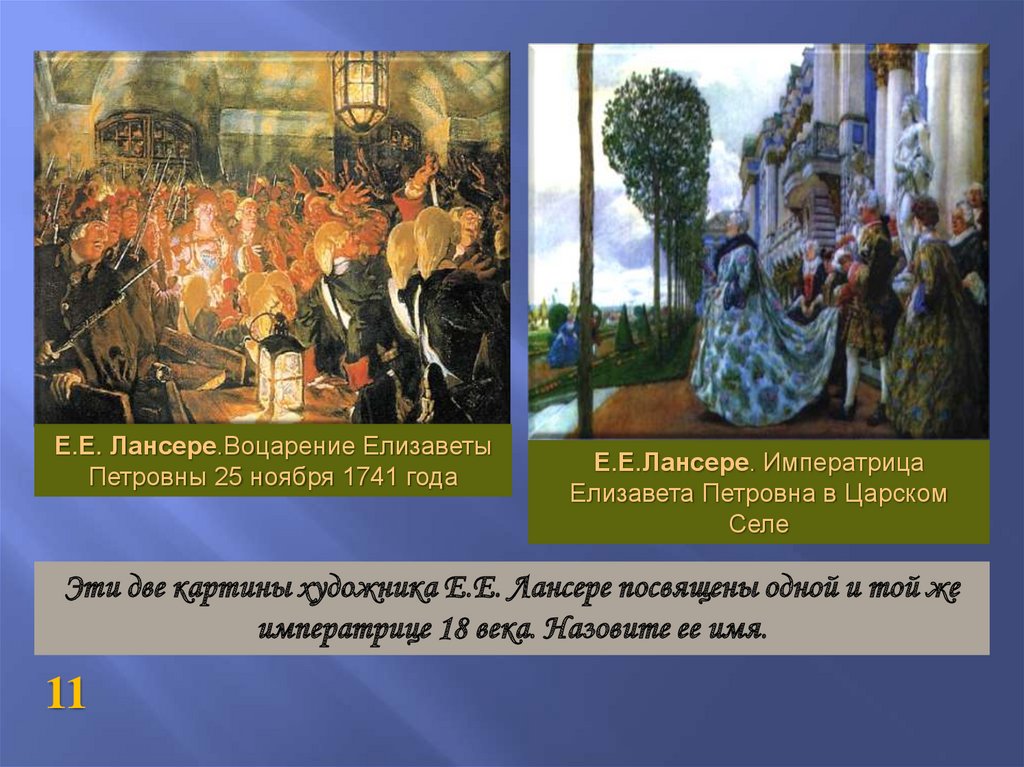 Е.Е. Лансере.Воцарение Елизаветы Петровны 25 ноября 1741 года

Е.Е.Лансере. Императрица Елизавета Петровна в Царском Селе

Эти две картины художника Е.Е. Лансере посвящены одной и той же императрице 18 века. Назовите ее имя.

11